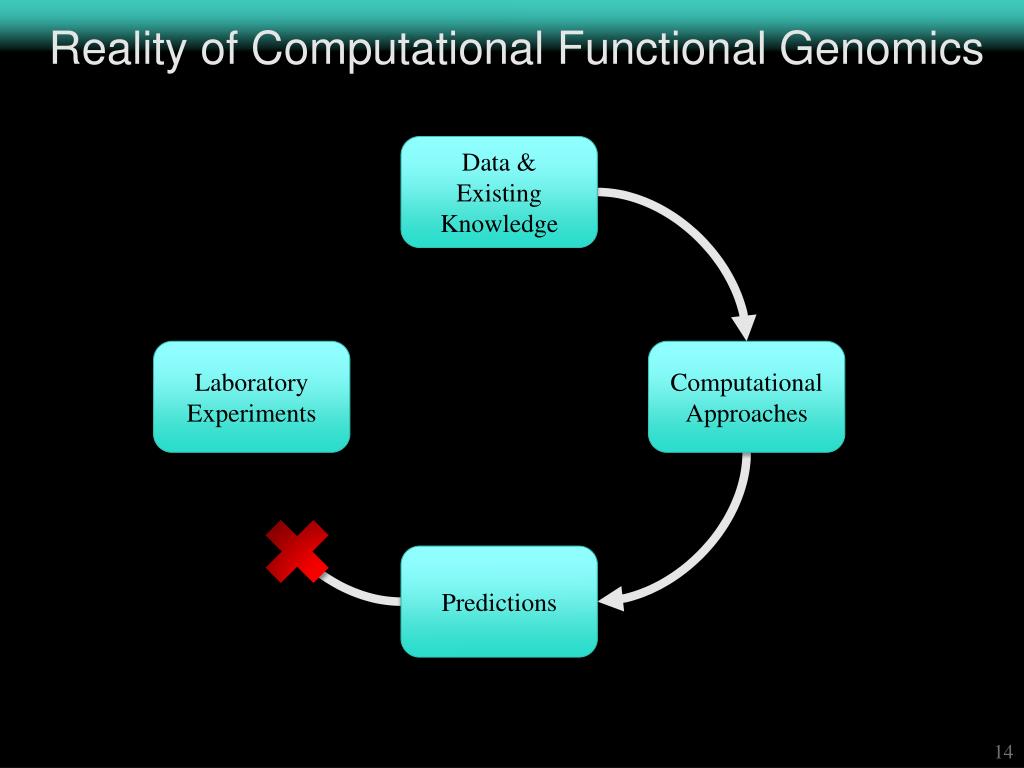 Reality of Computational Functional Genomics

Data & Existing Knowledge

Computational Approaches

Predictions

Laboratory Experiments

14